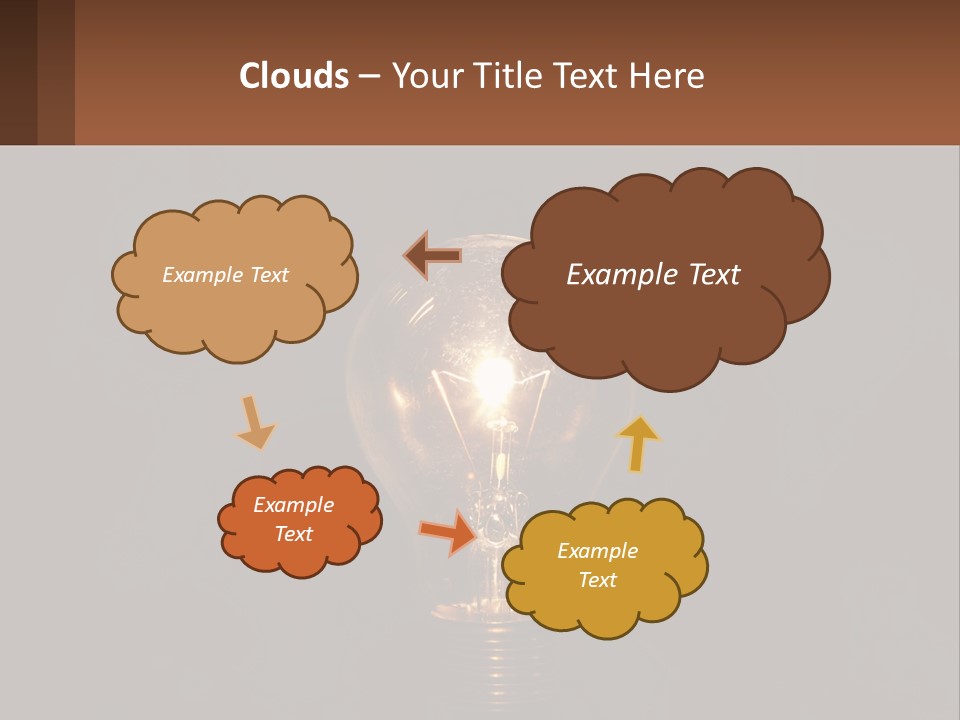 Clouds – Your Title Text Here

Example Text

Example Text

Example Text

Example Text